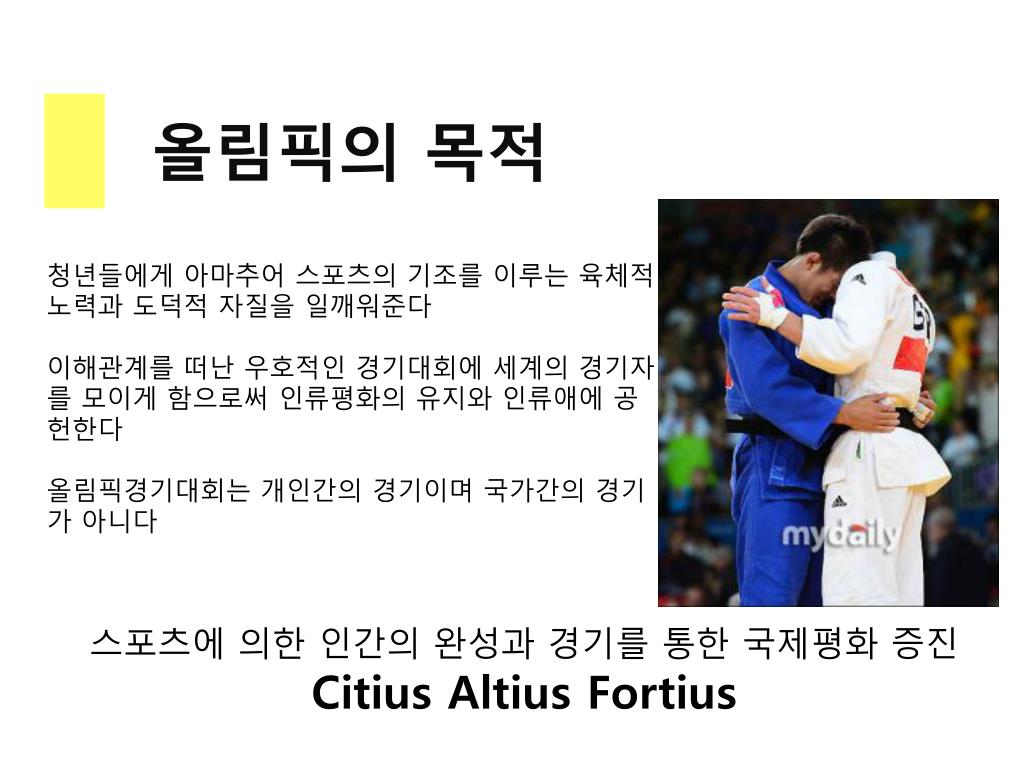 올림픽의 목적

청년들에게 아마추어 스포츠의 기조를 이루는 육체적 노력과 도덕적 자질을 일깨워준다

이해관계를 떠난 우호적인 경기대회에 세계의 경기자를 모이게 함으로써 인류평화의 유지와 인류애에 공헌한다

올림픽경기대회는 개인간의 경기이며 국가간의 경기가 아니다

mydaily

스포츠에 의한 인간의 완성과 경기를 통한 국제평화 증진
Citius Altius Fortius